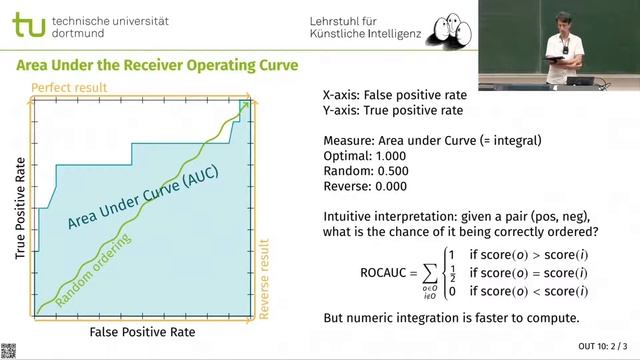 tu technische universität dortmund

Lehrstuhl für Künstliche Intelligenz

Area Under the Receiver Operating Curve

Perfect result

True Positive Rate

Area Under Curve (AUC)

Random ordering

Reverse result

False Positive Rate

X-axis: False positive rate
Y-axis: True positive rate

Measure: Area under Curve (= integral)
Optimal: 1.000
Random: 0.500
Reverse: 0.000

Intuitive interpretation: given a pair (pos, neg), what is the chance of it being correctly ordered?

$\text{ROCAUC} = \sum_{\substack{o \in O \\ i \notin O}} \begin{cases} 1 & \text{if score}(o) > \text{score}(i) \\ \frac{1}{2} & \text{if score}(o) = \text{score}(i) \\ 0 & \text{if score}(o) < \text{score}(i) \end{cases}$

But numeric integration is faster to compute.

OUT 10: 2 / 3